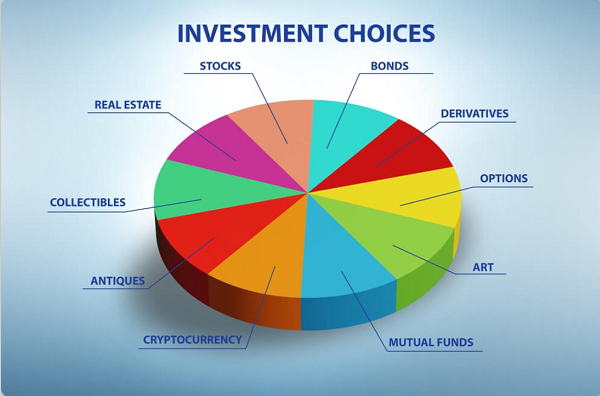 INVESTMENT CHOICES

STOCKS
BONDS
REAL ESTATE
DERIVATIVES
OPTIONS
COLLECTIBLES
ART
ANTIQUES
CRYPTOCURRENCY
MUTUAL FUNDS